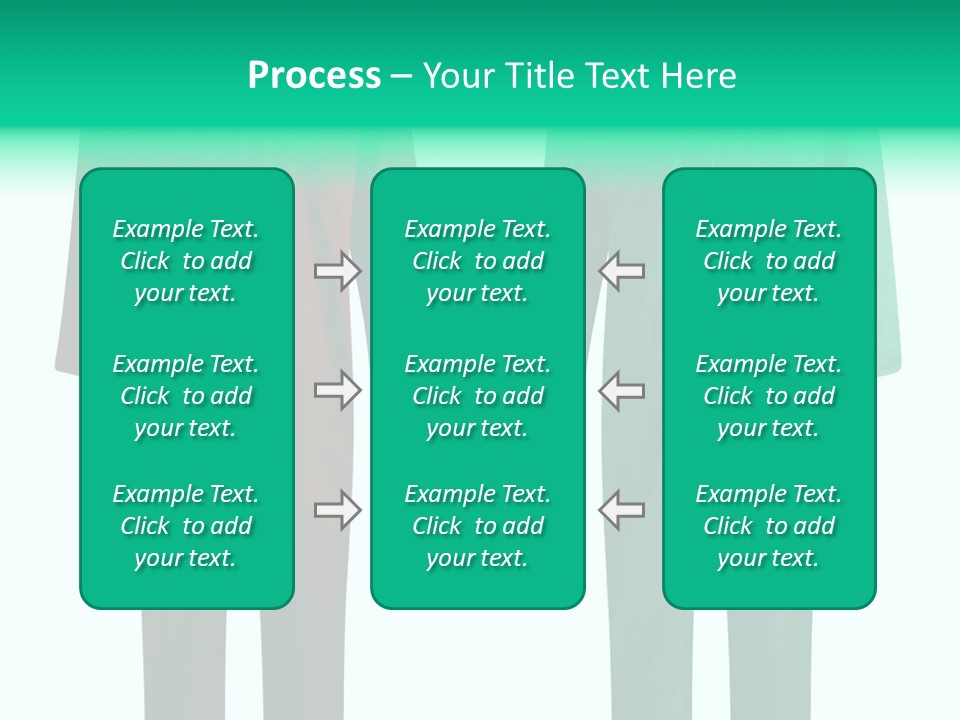 Process – Your Title Text Here

Example Text. Click to add your text.

Example Text. Click to add your text.

Example Text. Click to add your text.

Example Text. Click to add your text.

Example Text. Click to add your text.

Example Text. Click to add your text.

Example Text. Click to add your text.

Example Text. Click to add your text.

Example Text. Click to add your text.